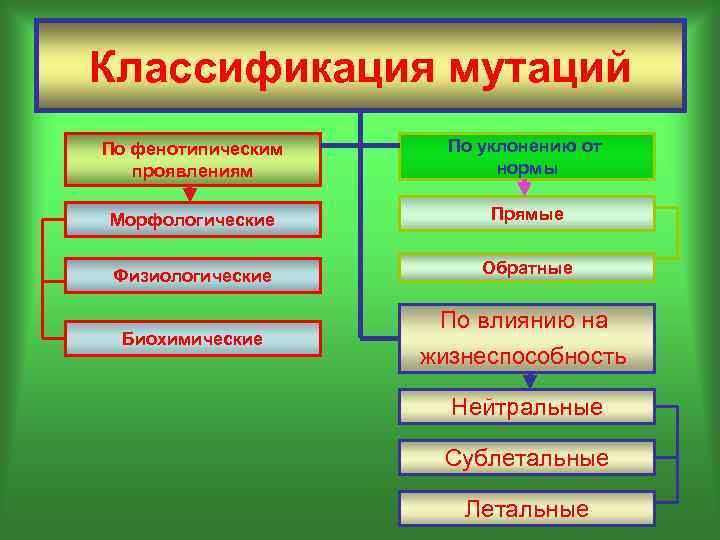 Классификация мутаций

По фенотипическим проявлениям

Морфологические

Физиологические

Биохимические

По уклонению от нормы

Прямые

Обратные

По влиянию на жизнеспособность

Нейтральные

Сублетальные

Летальные